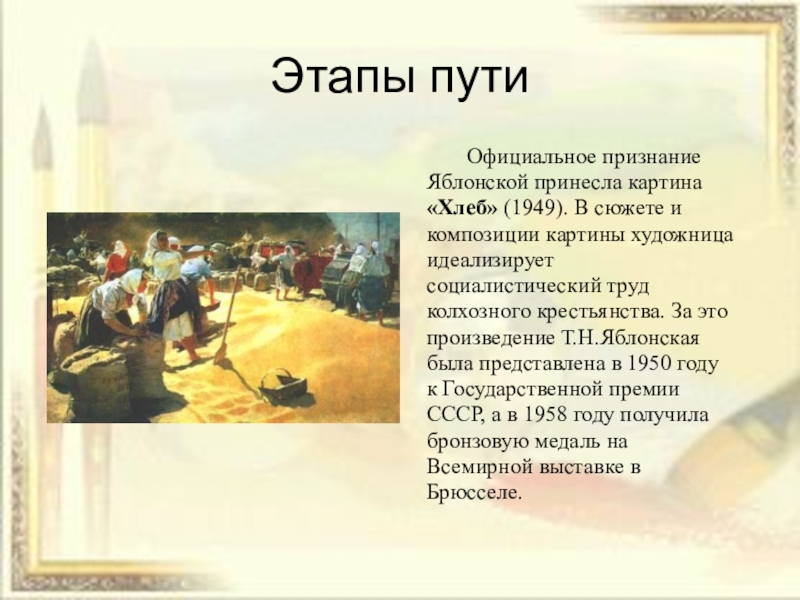 Этапы пути

Официальное признание Яблонской принесла картина «Хлеб» (1949). В сюжете и композиции картины художница идеализирует социалистический труд колхозного крестьянства. За это произведение Т.Н.Яблонская была представлена в 1950 году к Государственной премии СССР, а в 1958 году получила бронзовую медаль на Всемирной выставке в Брюсселе.